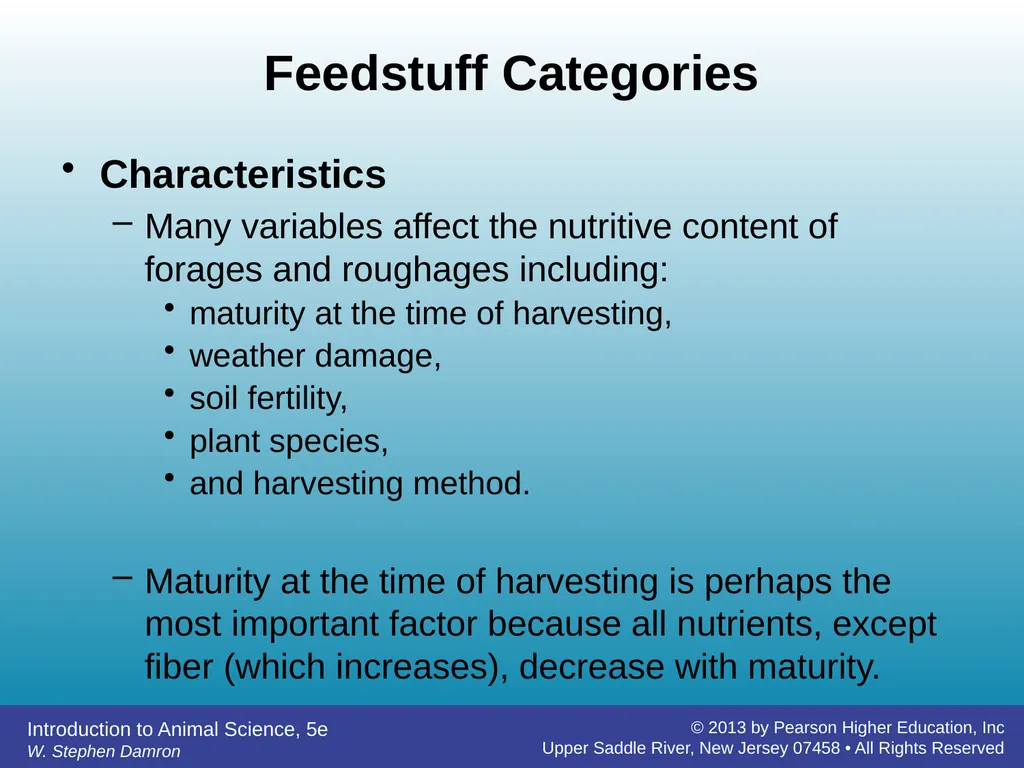 Feedstuff Categories

• Characteristics

– Many variables affect the nutritive content of forages and roughages including:

• maturity at the time of harvesting,
• weather damage,
• soil fertility,
• plant species,
• and harvesting method.

– Maturity at the time of harvesting is perhaps the most important factor because all nutrients, except fiber (which increases), decrease with maturity.

Introduction to Animal Science, 5e
W. Stephen Damron

© 2013 by Pearson Higher Education, Inc
Upper Saddle River, New Jersey 07458 • All Rights Reserved